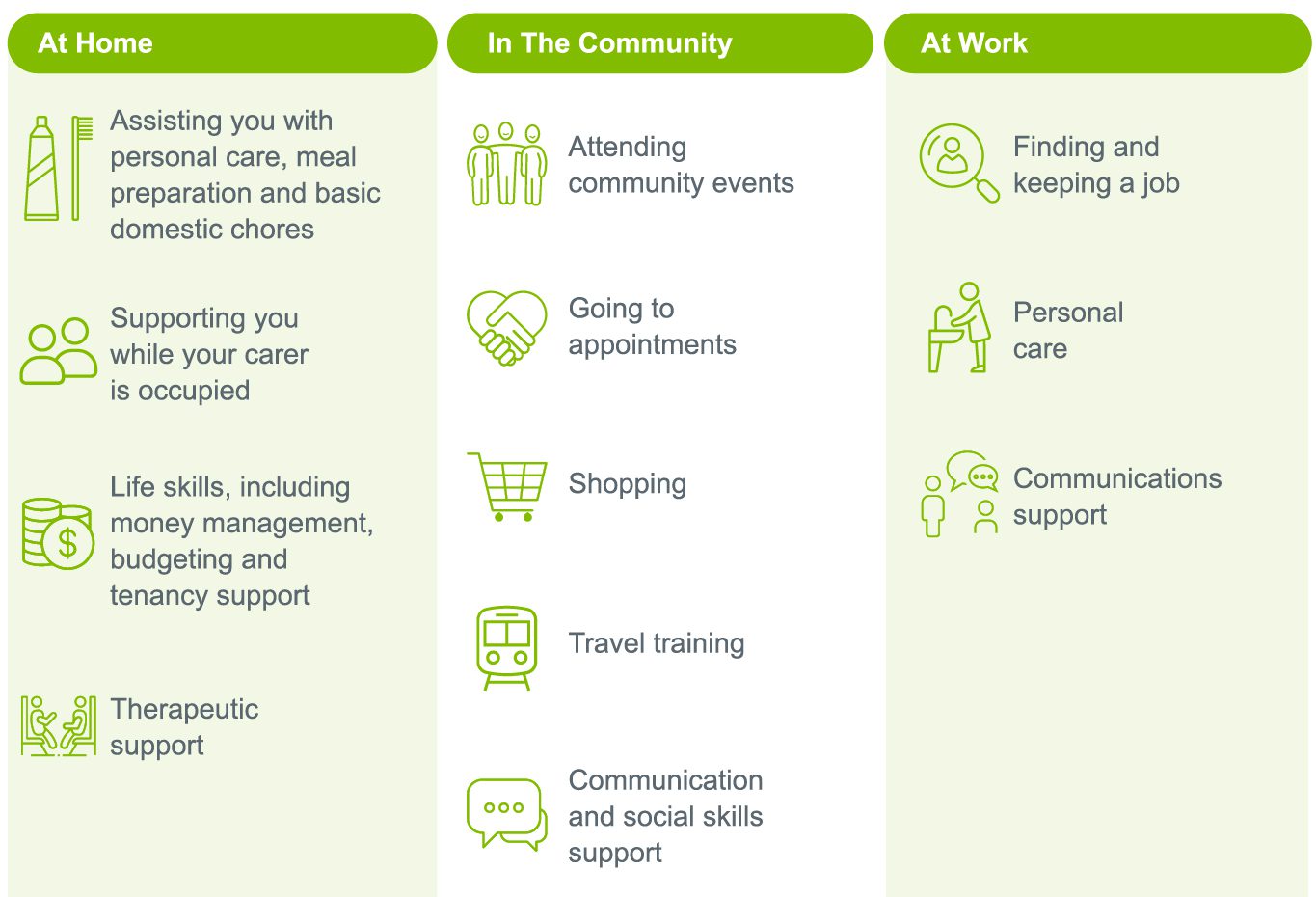 At Home

Assisting you with personal care, meal preparation and basic domestic chores

Supporting you while your carer is occupied

Life skills, including money management, budgeting and tenancy support

Therapeutic support

In The Community

Attending community events

Going to appointments

Shopping

Travel training

Communication and social skills support

At Work

Finding and keeping a job

Personal care

Communications support